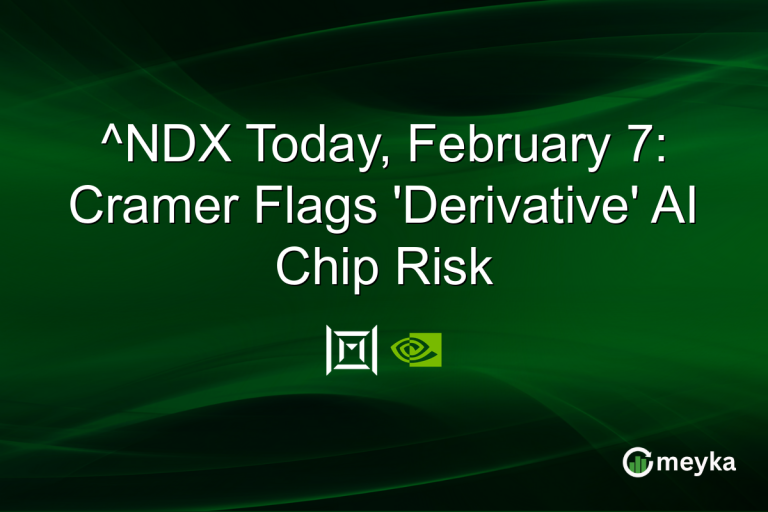 ^NDX Today, February 7: Cramer Flags 'Derivative' AI Chip Risk

meyka